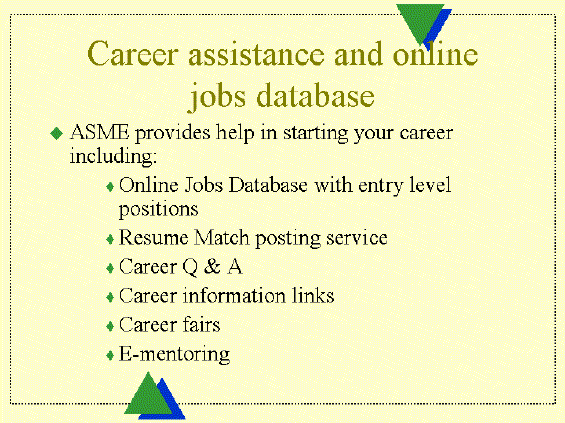 Career assistance and online jobs database

ASME provides help in starting your career including:

Online Jobs Database with entry level positions

Resume Match posting service

Career Q & A

Career information links

Career fairs

E-mentoring